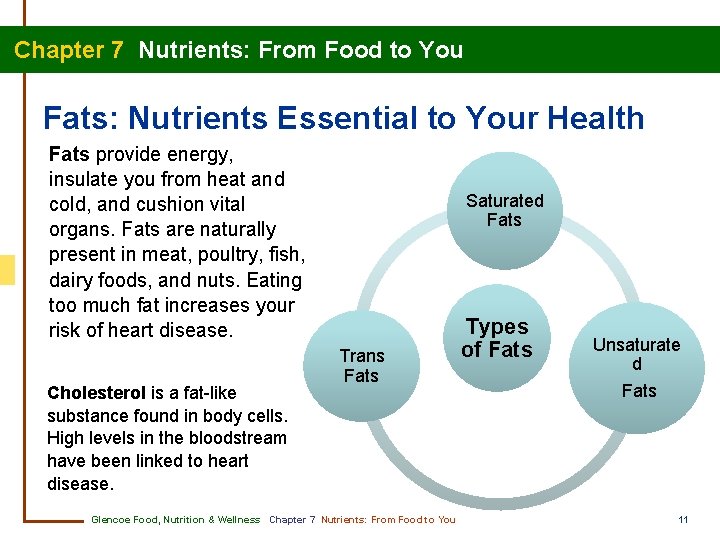 Chapter 7 Nutrients: From Food to You

Fats: Nutrients Essential to Your Health

Fats provide energy, insulate you from heat and cold, and cushion vital organs. Fats are naturally present in meat, poultry, fish, dairy foods, and nuts. Eating too much fat increases your risk of heart disease.

Cholesterol is a fat-like substance found in body cells. High levels in the bloodstream have been linked to heart disease.

Saturated Fats

Types of Fats

Trans Fats

Unsaturate d

Fats

Glencoe Food, Nutrition & Wellness Chapter 7 Nutrients: From Food to You

11